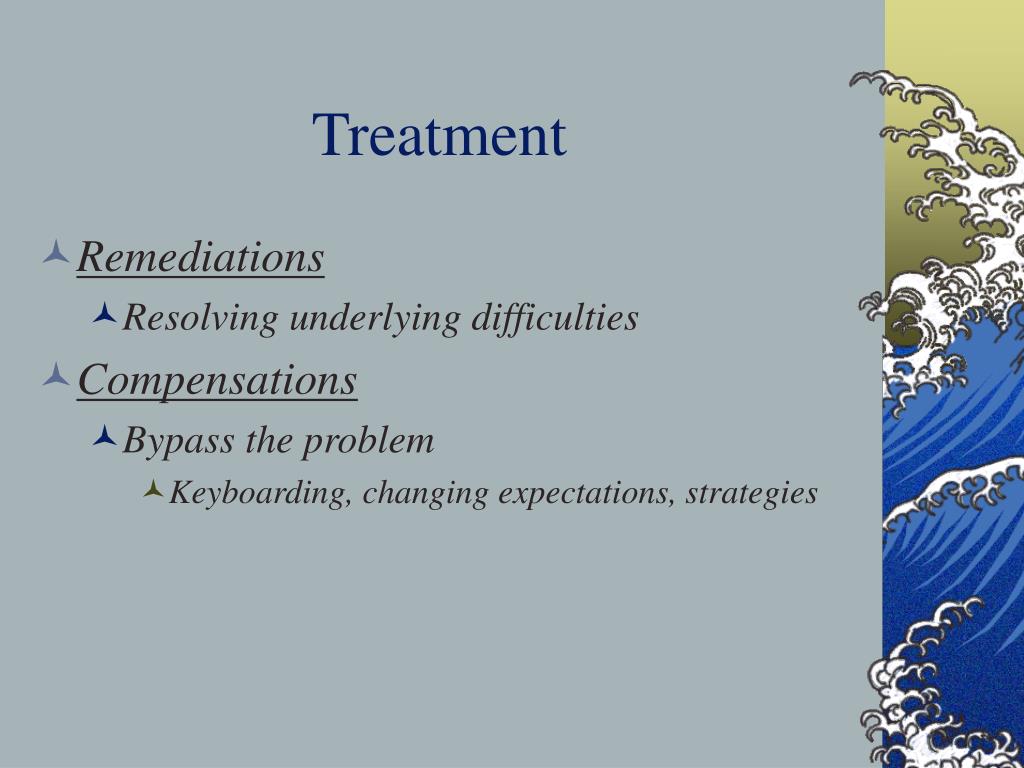 Treatment

Remediations

Resolving underlying difficulties

Compensations

Bypass the problem

Keyboarding, changing expectations, strategies